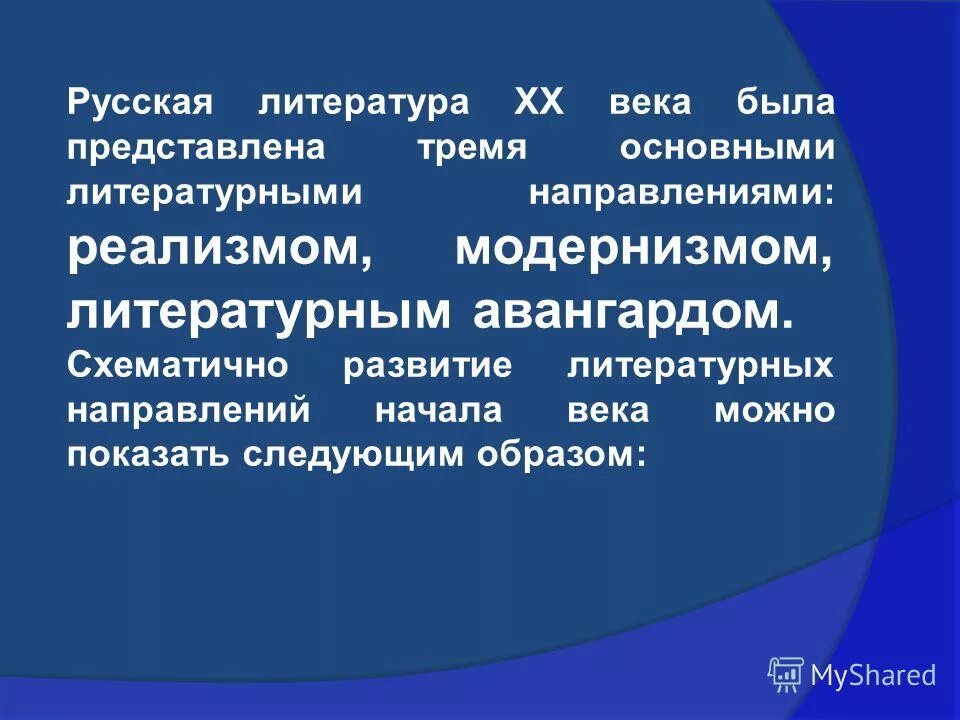 Русская литература XX века была представлена тремя основными литературными направлениями: реализмом, модернизмом, литературным авангардом. Схематично развитие литературных направлений начала века можно показать следующим образом:

MyShared